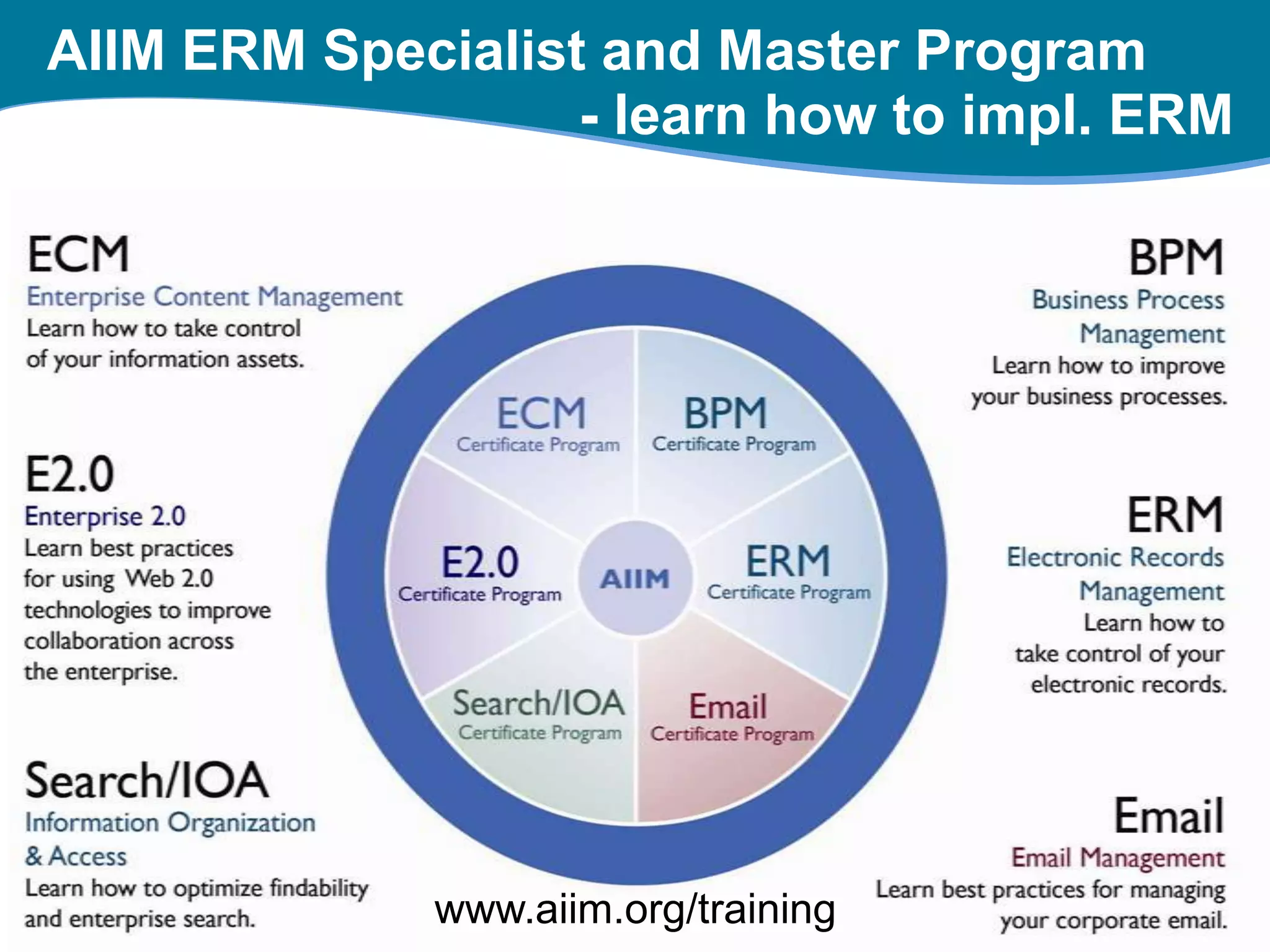 AIIM ERM Specialist and Master Program
- learn how to impl. ERM

ECM
Enterprise Content Management
Learn how to take control of your information assets.

E2.0
Enterprise 2.0
Learn best practices for using Web 2.0 technologies to improve collaboration across the enterprise.

Search/IOA
Information Organization & Access
Learn how to optimize findability and enterprise search.

ECM
Certificate Program

BPM
Certificate Program

E2.0
Certificate Program

AIIM

ERM
Certificate Program

Search/IOA
Certificate Program

Email
Certificate Program

BPM
Business Process Management
Learn how to improve your business processes.

ERM
Electronic Records Management
Learn how to take control of your electronic records.

Email
Email Management
Learn best practices for managing your corporate email.

www.aiim.org/training